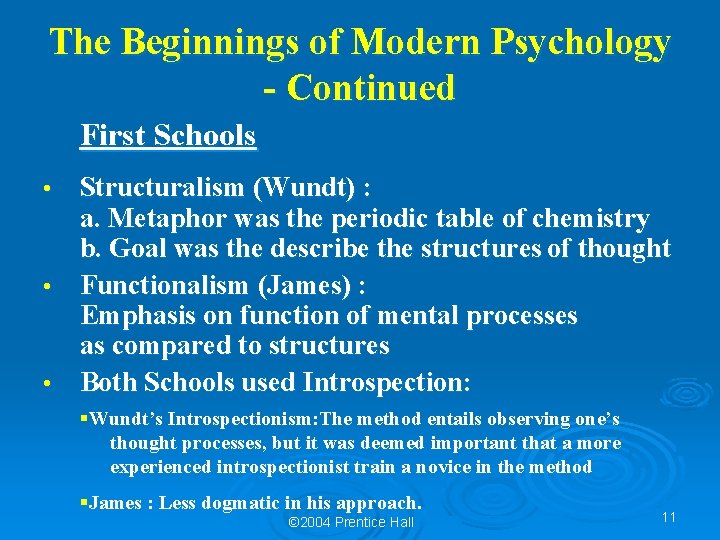 The Beginnings of Modern Psychology - Continued

First Schools

• Structuralism (Wundt) :
a. Metaphor was the periodic table of chemistry
b. Goal was the describe the structures of thought

• Functionalism (James) :
Emphasis on function of mental processes as compared to structures

• Both Schools used Introspection:

▪Wundt's Introspectionism:The method entails observing one's thought processes, but it was deemed important that a more experienced introspectionist train a novice in the method

▪James : Less dogmatic in his approach.

©2004 Prentice Hall

11